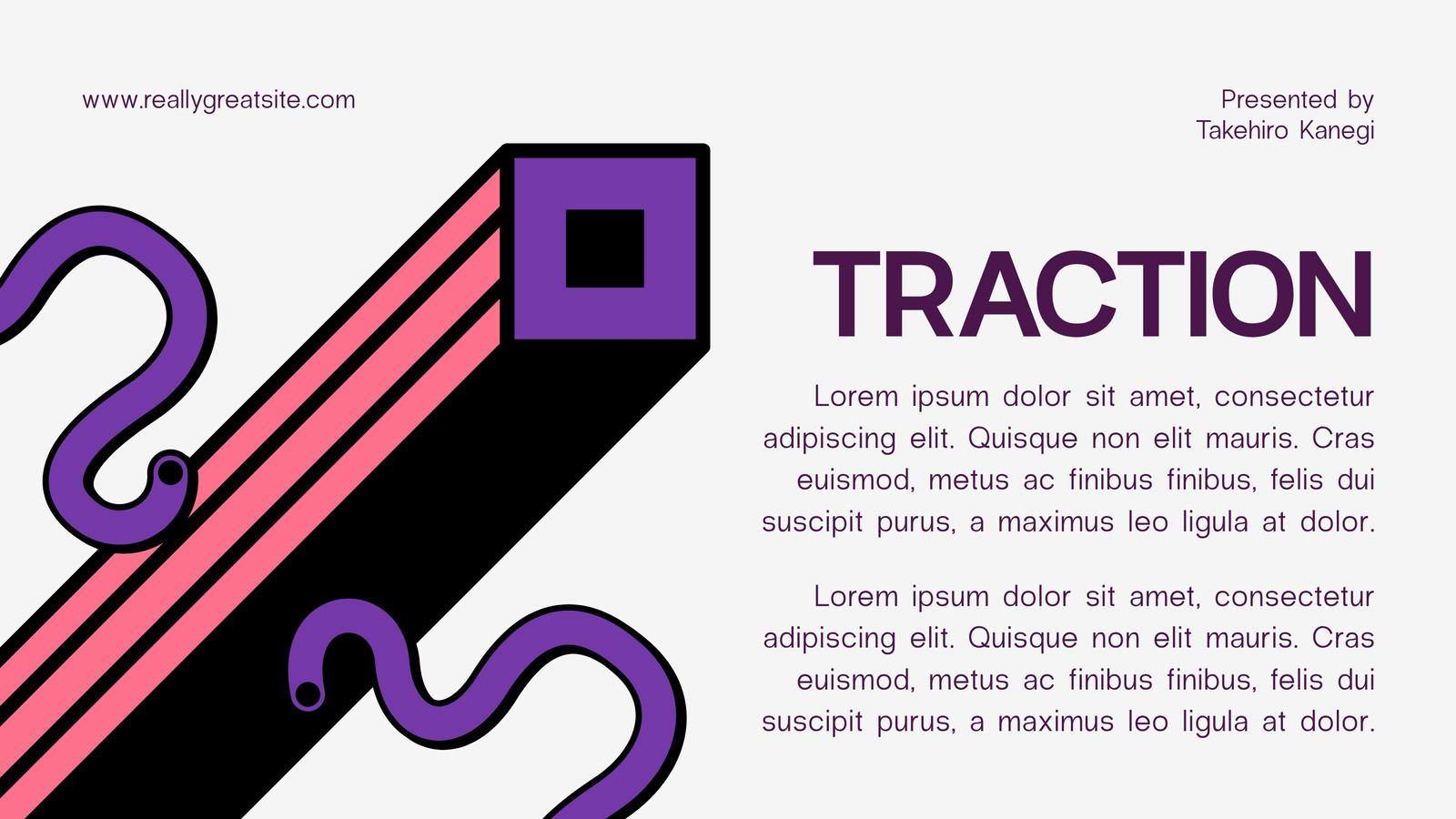 www.reallygreatsite.com

Presented by
Takehiro Kanegi

TRACTION

Lorem ipsum dolor sit amet, consectetur adipiscing elit. Quisque non elit mauris. Cras euismod, metus ac finibus finibus, felis dui suscipit purus, a maximus leo ligula at dolor.

Lorem ipsum dolor sit amet, consectetur adipiscing elit. Quisque non elit mauris. Cras euismod, metus ac finibus finibus, felis dui suscipit purus, a maximus leo ligula at dolor.